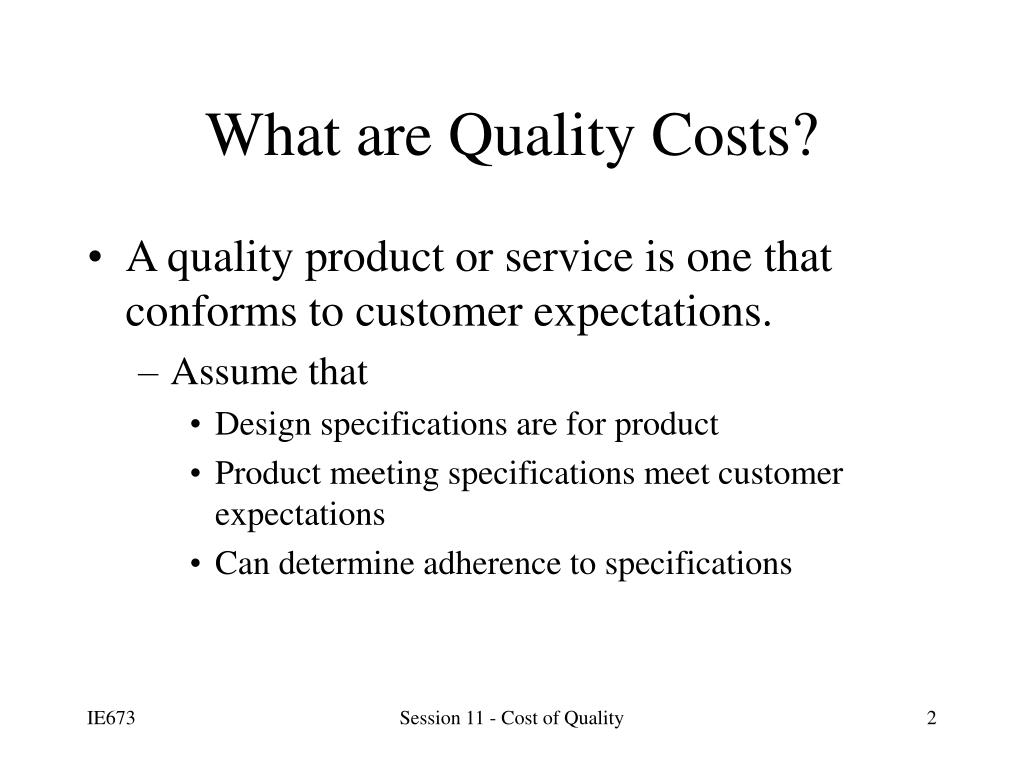 What are Quality Costs?

• A quality product or service is one that conforms to customer expectations.
– Assume that
• Design specifications are for product
• Product meeting specifications meet customer expectations
• Can determine adherence to specifications

IE673

Session 11 - Cost of Quality

2